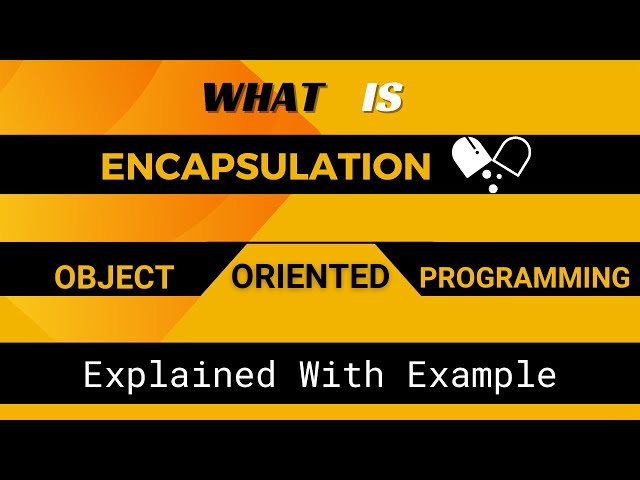 WHAT IS

ENCAPSULATION

OBJECT ORIENTED PROGRAMMING

Explained With Example